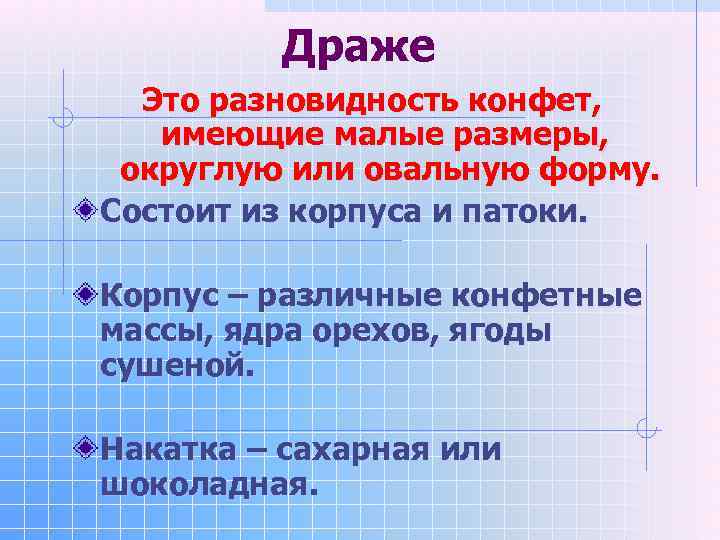 Драже

Это разновидность конфет, имеющие малые размеры, округлую или овальную форму.

Состоит из корпуса и патоки.

Корпус – различные конфетные массы, ядра орехов, ягоды сушеной.

Накатка – сахарная или шоколадная.